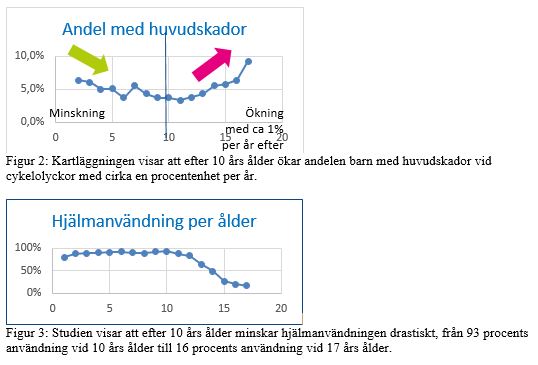 Andel med huvudskador

10,0%
5,0%
0,0%

Minskning

Ökning med ca 1% per år efter

0 5 10 15 20

Figur 2: Kartläggningen visar att efter 10 års ålder ökar andelen barn med huvudskador vid cykelolyckor med cirka en procentenhet per år.

Hjälmanvändning per ålder

100%
50%
0%

0 5 10 15 20

Figur 3: Studien visar att efter 10 års ålder minskar hjälmanvändningen drastiskt, från 93 procents användning vid 10 års ålder till 16 procents användning vid 17 års ålder.